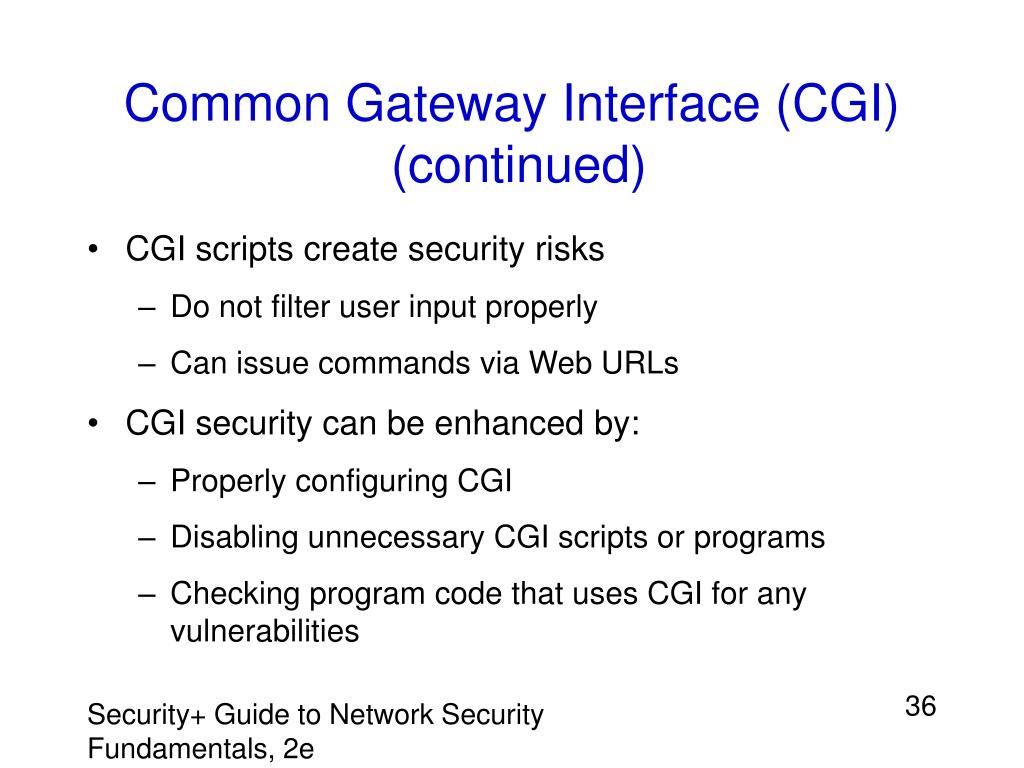 Common Gateway Interface (CGI) (continued)

• CGI scripts create security risks
– Do not filter user input properly
– Can issue commands via Web URLs
• CGI security can be enhanced by:
– Properly configuring CGI
– Disabling unnecessary CGI scripts or programs
– Checking program code that uses CGI for any vulnerabilities

Security+ Guide to Network Security Fundamentals, 2e

36